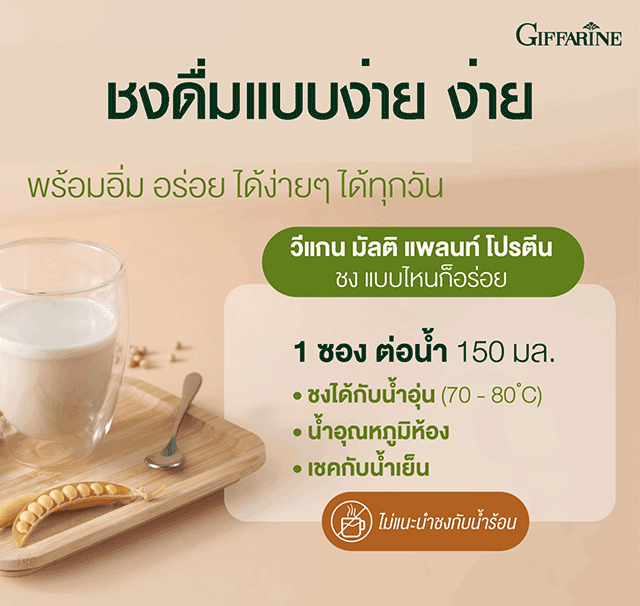 GIFFARINE

ชงดื่มแบบง่าย ง่าย

พร้อมอิ่ม อร่อย ได้ง่ายๆ ได้ทุกวัน

วีแกน มัลติ แพลนท์ โปรตีน
ชง แบบไหนก็อร่อย

1 ซอง ต่อน้ำ 150 มล.

• ชงได้กับน้ำอุ่น (70 - 80°C)
• น้ำอุณหภูมิห้อง
• เชคกับน้ำเย็น

ไม่แนะนำชงกับน้ำร้อน